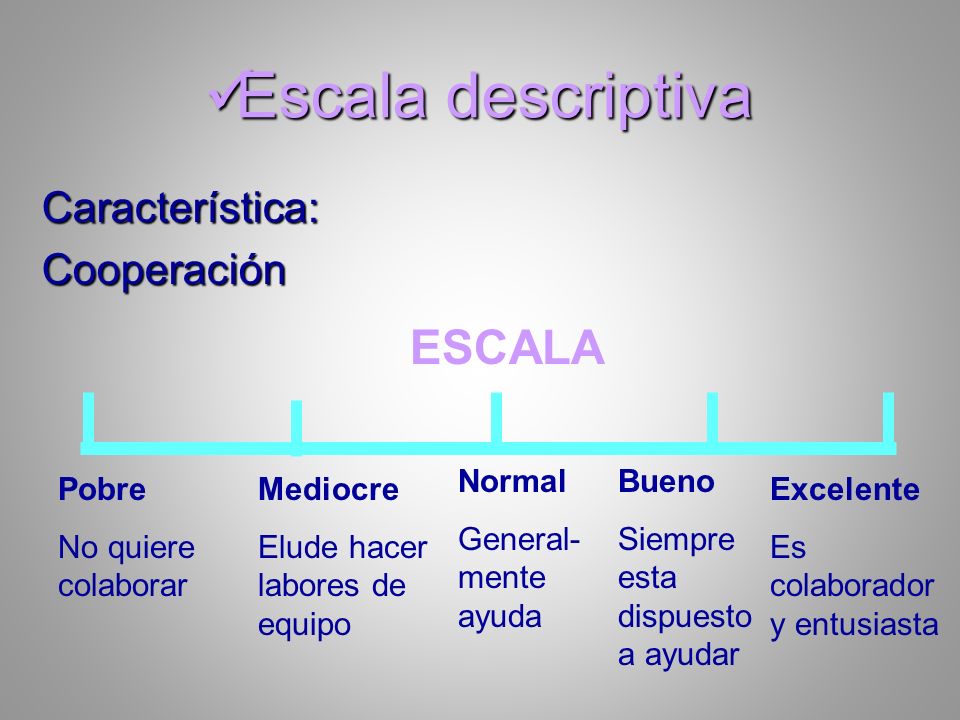 ✓Escala descriptiva

Característica:
Cooperación

ESCALA

Pobre
No quiere colaborar

Mediocre
Elude hacer labores de equipo

Normal
Generalmente ayuda

Bueno
Siempre esta dispuesto a ayudar

Excelente
Es colaborador y entusiasta